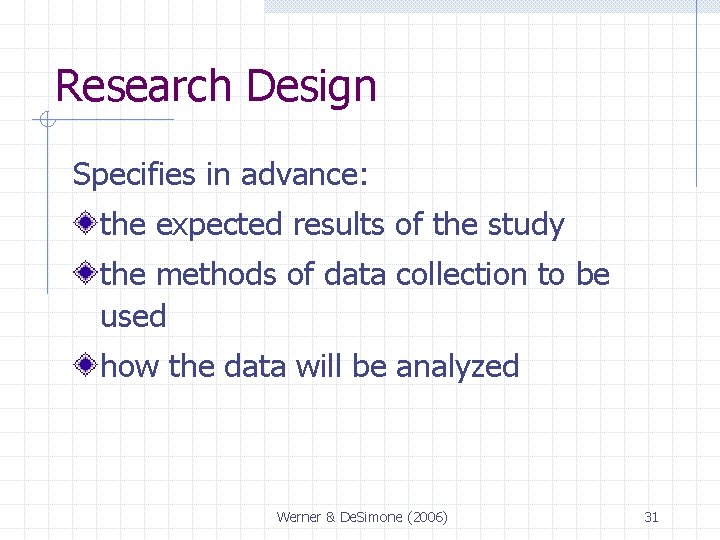 Research Design

Specifies in advance:

the expected results of the study

the methods of data collection to be used

how the data will be analyzed

Werner & DeSimone (2006)

31